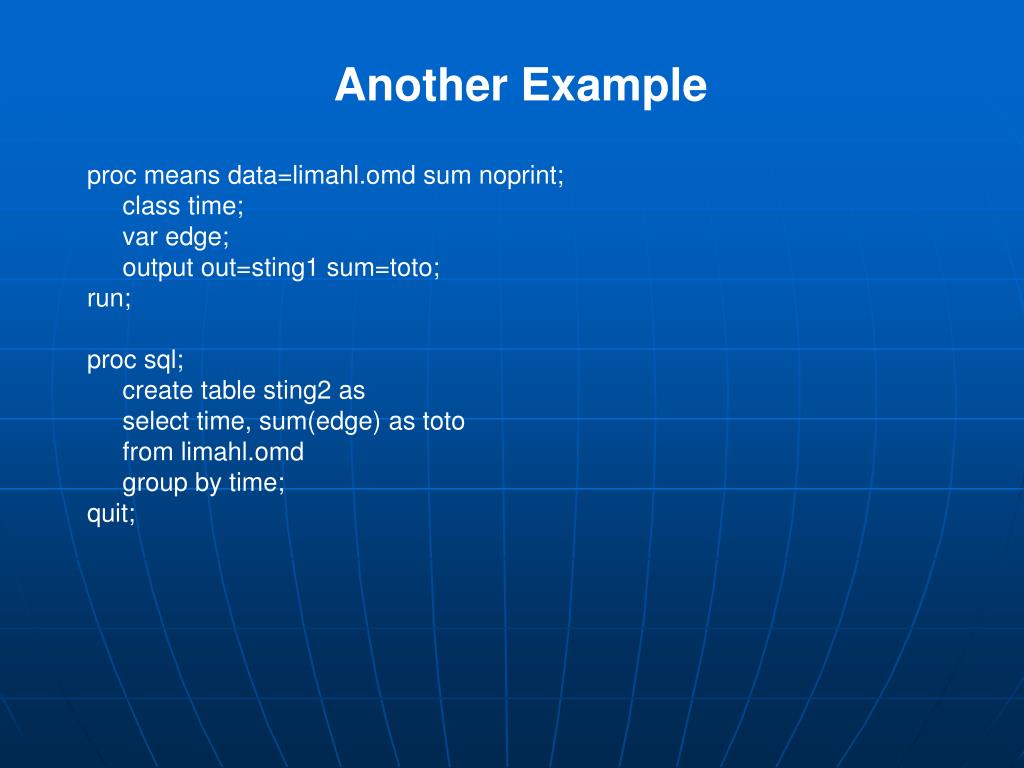 Another Example

proc means data=limahl.omd sum noprint;
class time;
var edge;
output out=sting1 sum=toto;
run;

proc sql;
create table sting2 as
select time, sum(edge) as toto
from limahl.omd
group by time;
quit;